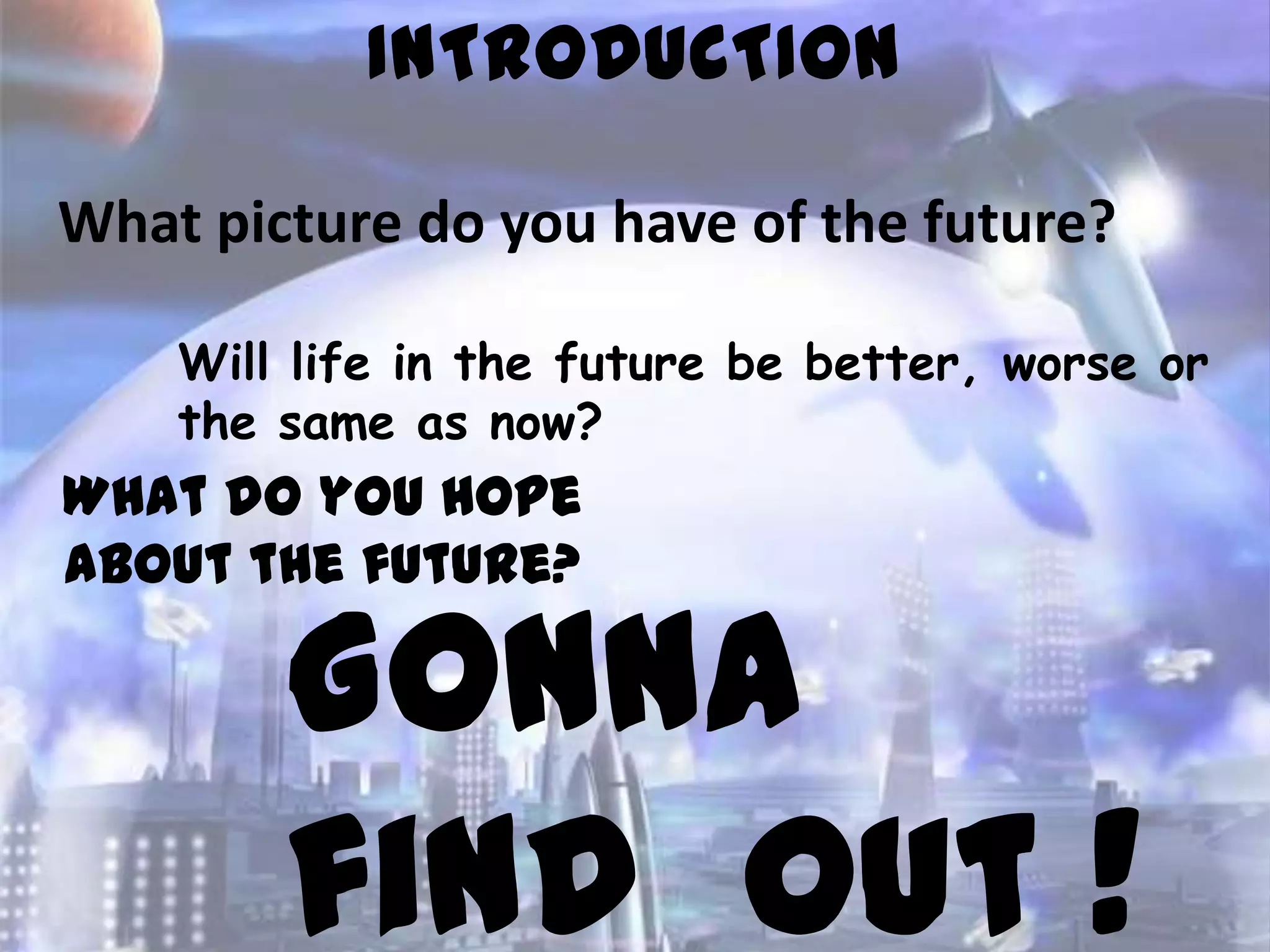 INTRODUCTION

What picture do you have of the future?

Will life in the future be better, worse or the same as now?

WHAT DO YOU HOPE ABOUT THE FUTURE?

GONNA FIND OUT !